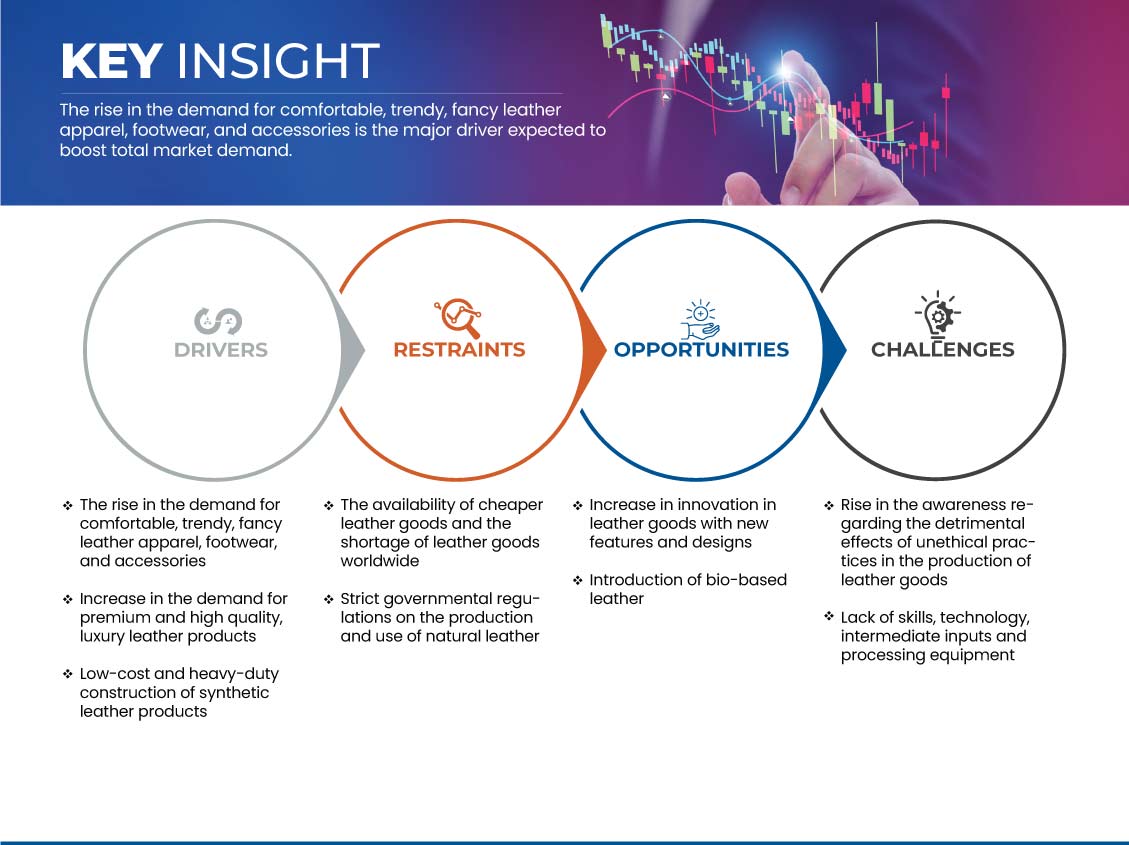 KEY INSIGHT

The rise in the demand for comfortable, trendy, fancy leather apparel, footwear, and accessories is the major driver expected to boost total market demand.

DRIVERS

RESTRAINTS

OPPORTUNITIES

CHALLENGES

❖ The rise in the demand for comfortable, trendy, fancy leather apparel, footwear, and accessories

❖ Increase in the demand for premium and high quality, luxury leather products

❖ Low-cost and heavy-duty construction of synthetic leather products

❖ The availability of cheaper leather goods and the shortage of leather goods worldwide

❖ Strict governmental regulations on the production and use of natural leather

❖ Increase in innovation in leather goods with new features and designs

❖ Introduction of bio-based leather

❖ Rise in the awareness regarding the detrimental effects of unethical practices in the production of leather goods

❖ Lack of skills, technology, intermediate inputs and processing equipment